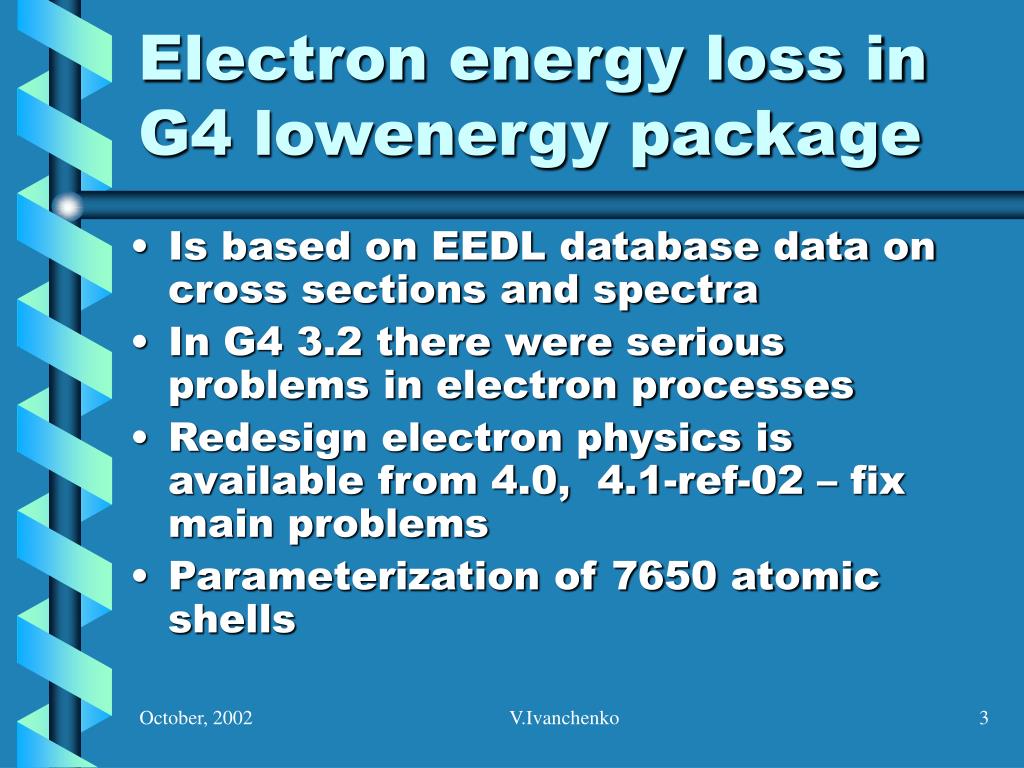 Electron energy loss in G4 lowenergy package

• Is based on EEDL database data on cross sections and spectra
• In G4 3.2 there were serious problems in electron processes
• Redesign electron physics is available from 4.0,  4.1-ref-02 – fix main problems
• Parameterization of 7650 atomic shells

October, 2002
V.Ivanchenko
3